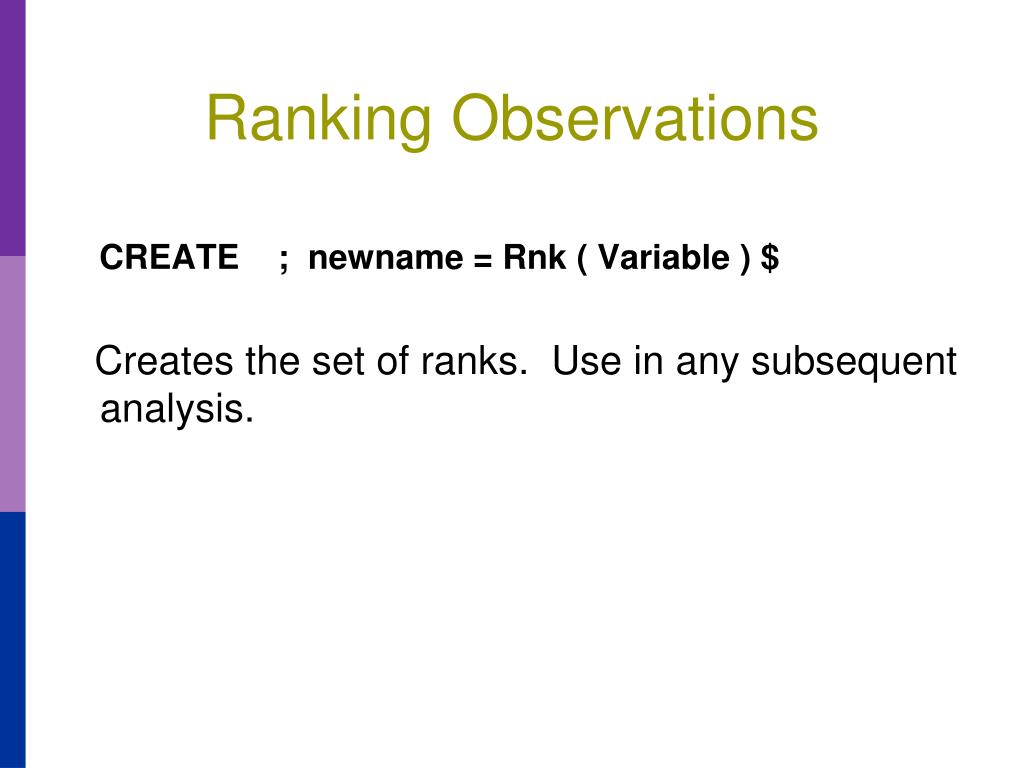 Ranking Observations

CREATE ; newname = Rnk ( Variable ) $

Creates the set of ranks. Use in any subsequent analysis.